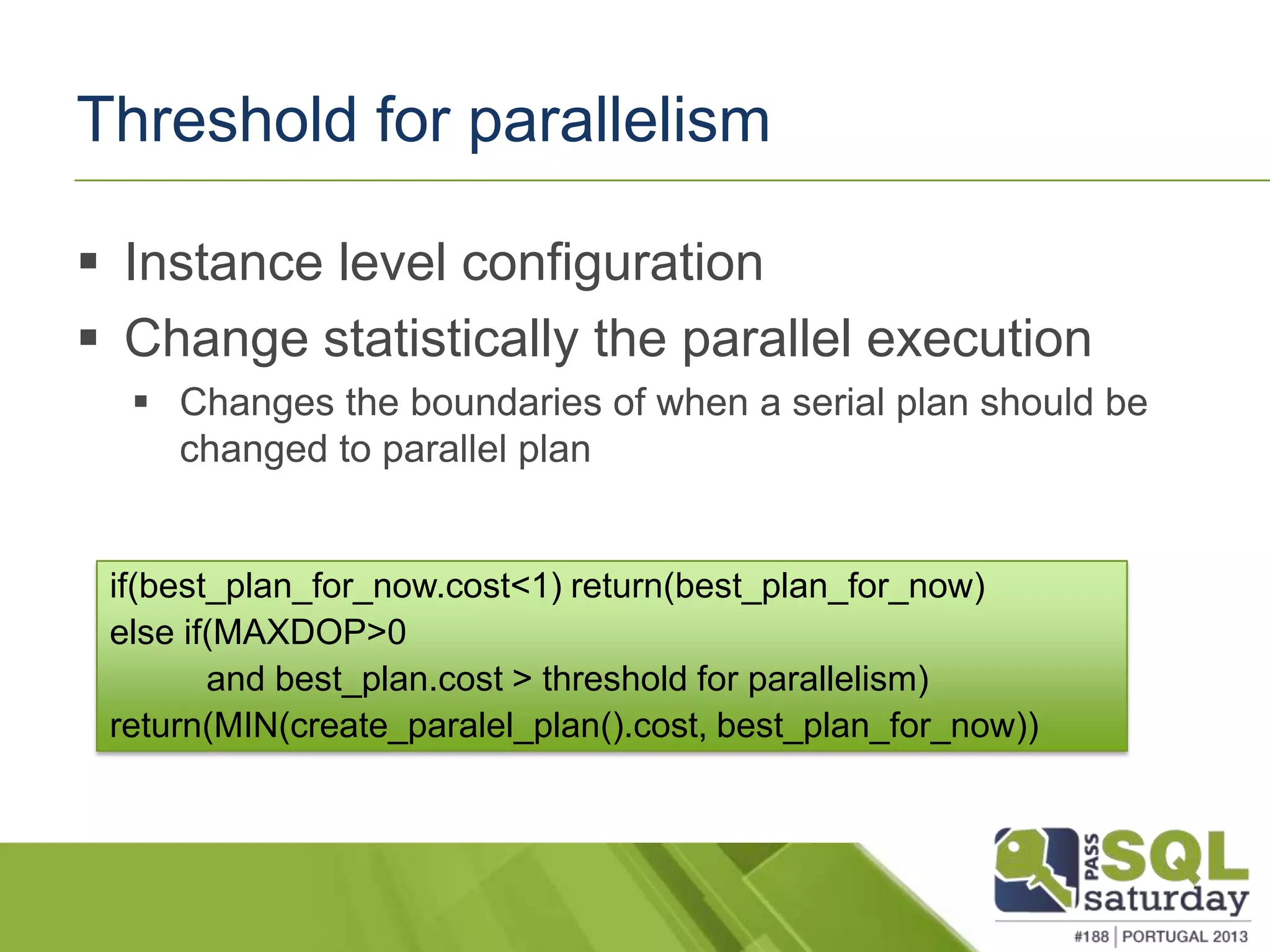 Threshold for parallelism

▪ Instance level configuration
▪ Change statistically the parallel execution
  ▪ Changes the boundaries of when a serial plan should be changed to parallel plan

if(best_plan_for_now.cost<1) return(best_plan_for_now)
else if(MAXDOP>0
        and best_plan.cost > threshold for parallelism)
return(MIN(create_paralel_plan().cost, best_plan_for_now))

PASS SQL saturday
#188 | PORTUGAL 2013